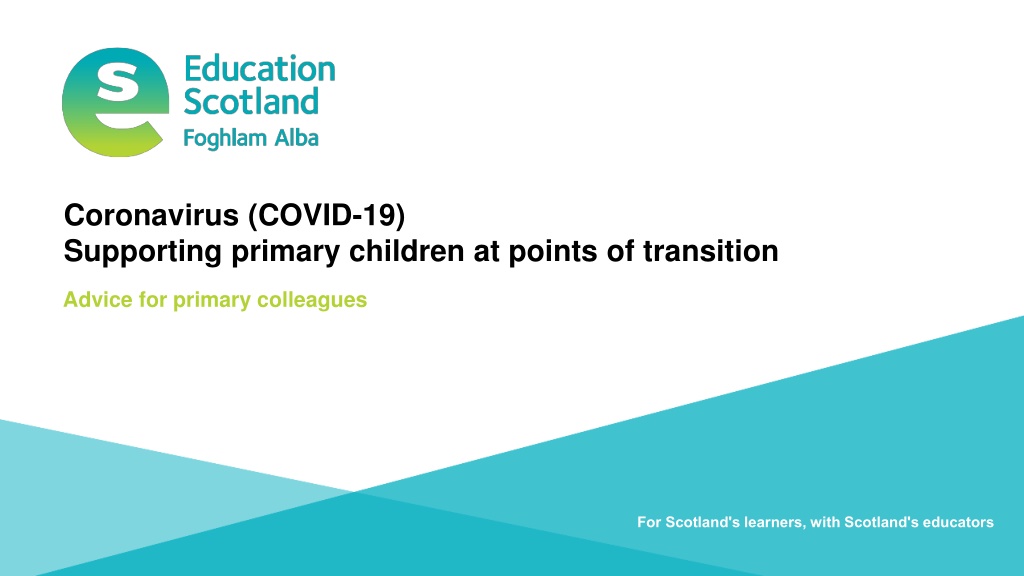 Education Scotland
Foghlam Alba

Coronavirus (COVID-19)
Supporting primary children at points of transition

Advice for primary colleagues

For Scotland's learners, with Scotland's educators